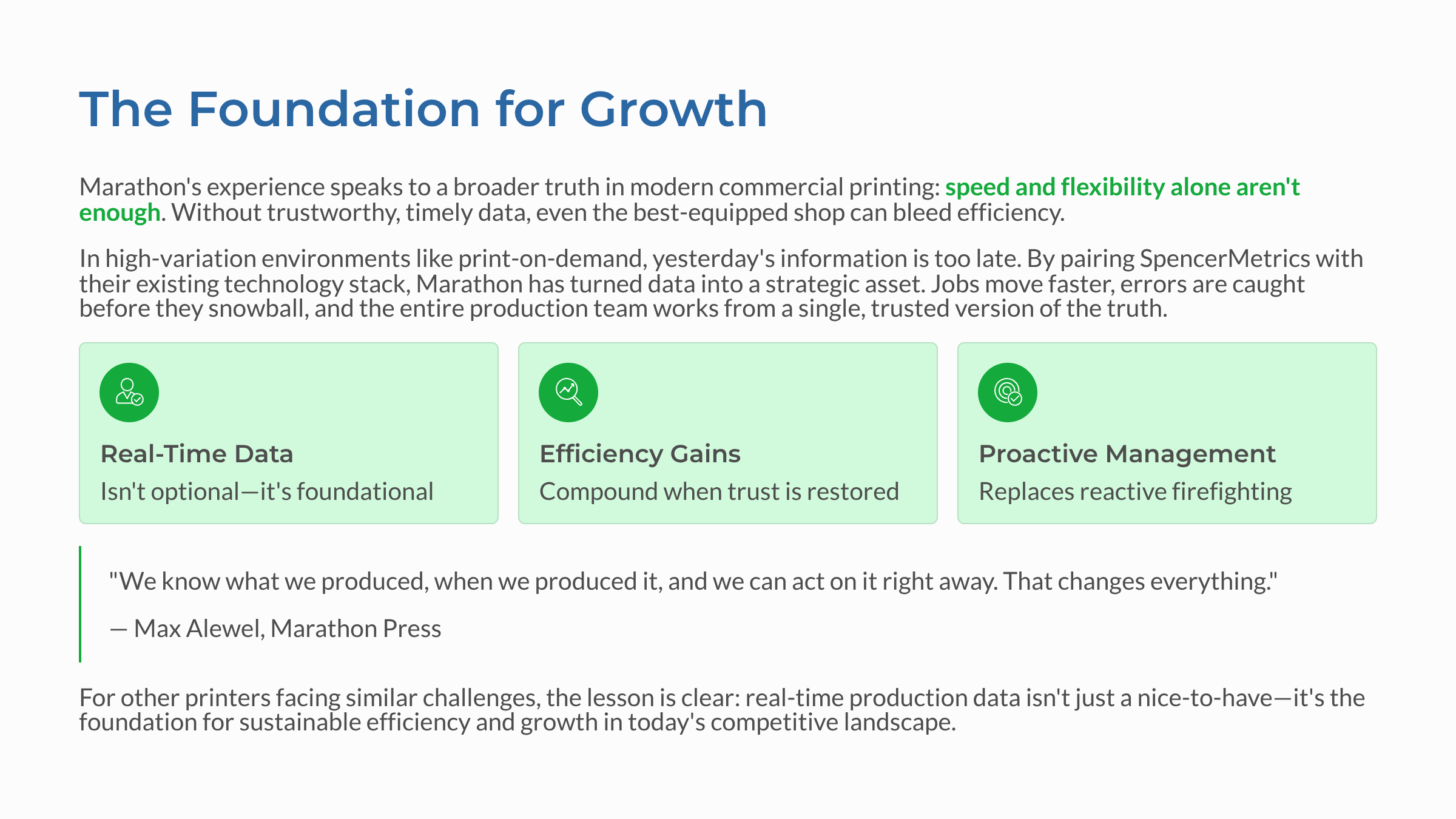 The Foundation for Growth

Marathon's experience speaks to a broader truth in modern commercial printing: speed and flexibility alone aren't enough. Without trustworthy, timely data, even the best-equipped shop can bleed efficiency.

In high-variation environments like print-on-demand, yesterday's information is too late. By pairing SpencerMetrics with their existing technology stack, Marathon has turned data into a strategic asset. Jobs move faster, errors are caught before they snowball, and the entire production team works from a single, trusted version of the truth.

Real-Time Data
Isn't optional—it's foundational

Efficiency Gains
Compound when trust is restored

Proactive Management
Replaces reactive firefighting

"We know what we produced, when we produced it, and we can act on it right away. That changes everything."

— Max Alewel, Marathon Press

For other printers facing similar challenges, the lesson is clear: real-time production data isn't just a nice-to-have—it's the foundation for sustainable efficiency and growth in today's competitive landscape.